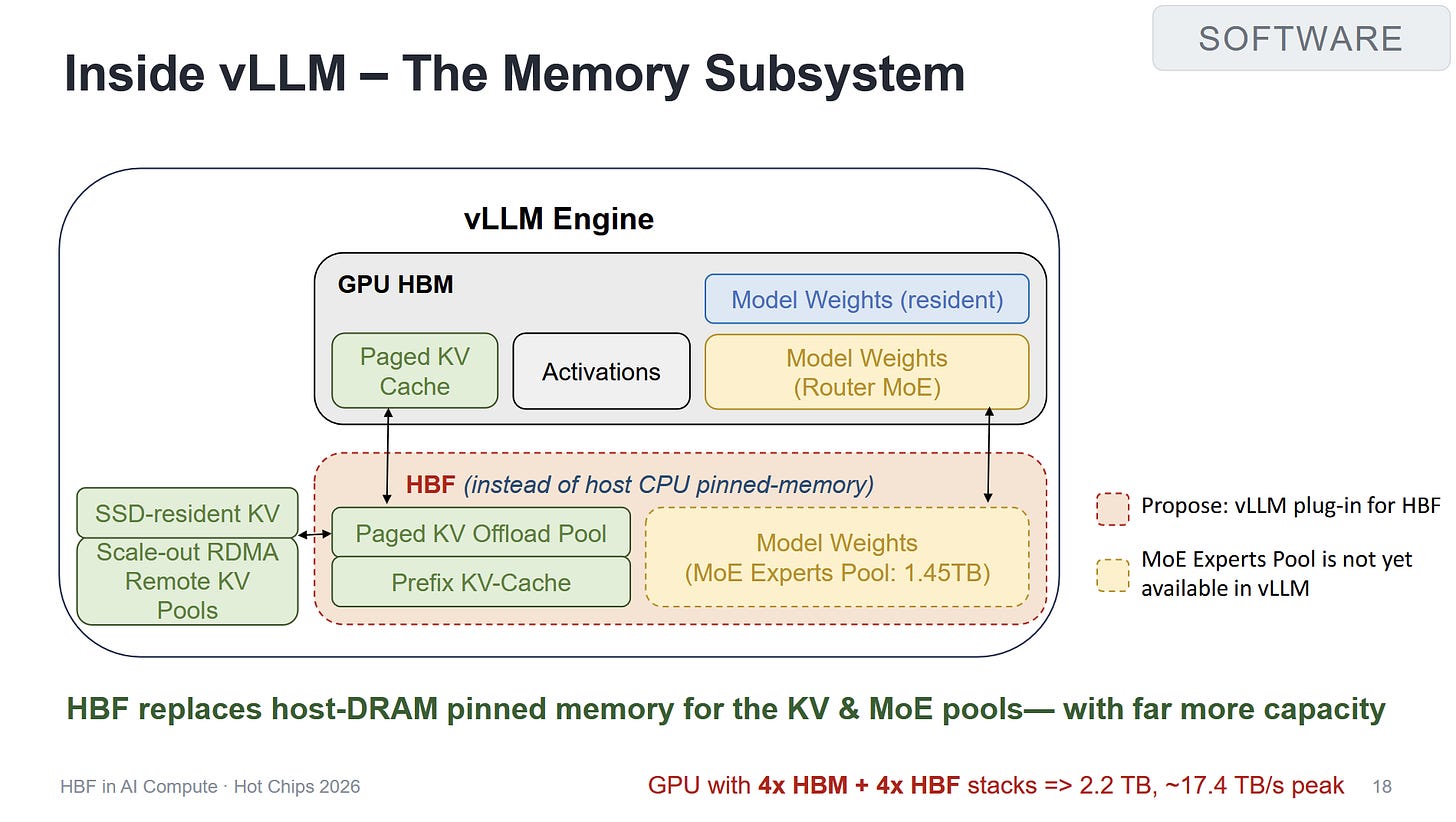 SOFTWARE

Inside vLLM – The Memory Subsystem

vLLM Engine

GPU HBM

Model Weights (resident)

Paged KV Cache

Activations

Model Weights (Router MoE)

HBF (instead of host CPU pinned-memory)

SSD-resident KV

Scale-out RDMA Remote KV Pools

Paged KV Offload Pool

Prefix KV-Cache

Model Weights (MoE Experts Pool: 1.45TB)

Propose: vLLM plug-in for HBF

MoE Experts Pool is not yet available in vLLM

HBF replaces host-DRAM pinned memory for the KV & MoE pools— with far more capacity

HBF in AI Compute · Hot Chips 2026

GPU with 4x HBM + 4x HBF stacks => 2.2 TB, ~17.4 TB/s peak

18